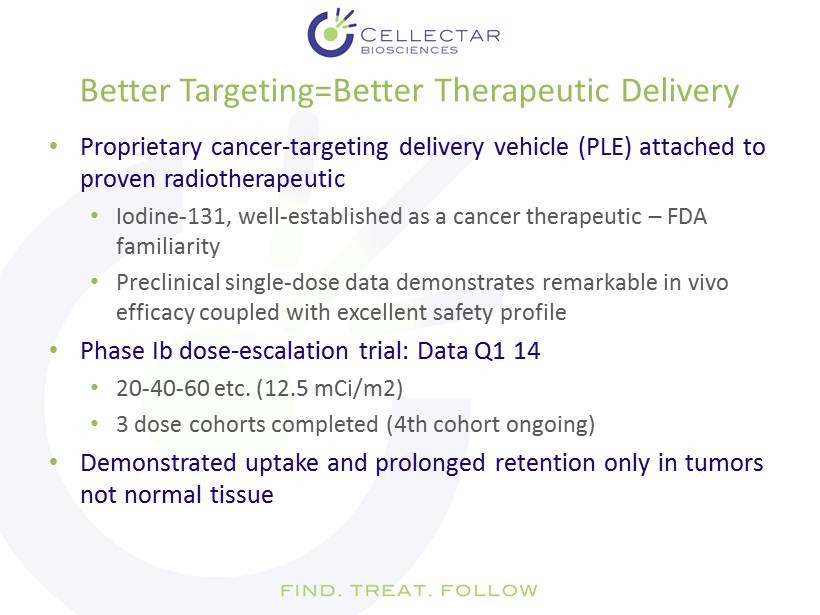 CELLECTAR
BIOSCIENCES

Better Targeting=Better Therapeutic Delivery

• Proprietary cancer-targeting delivery vehicle (PLE) attached to proven radiotherapeutic
  • Iodine-131, well-established as a cancer therapeutic – FDA familiarity
  • Preclinical single-dose data demonstrates remarkable in vivo efficacy coupled with excellent safety profile
• Phase Ib dose-escalation trial: Data Q1 14
  • 20-40-60 etc. (12.5 mCi/m2)
  • 3 dose cohorts completed (4th cohort ongoing)
• Demonstrated uptake and prolonged retention only in tumors not normal tissue

FIND. TREAT. FOLLOW